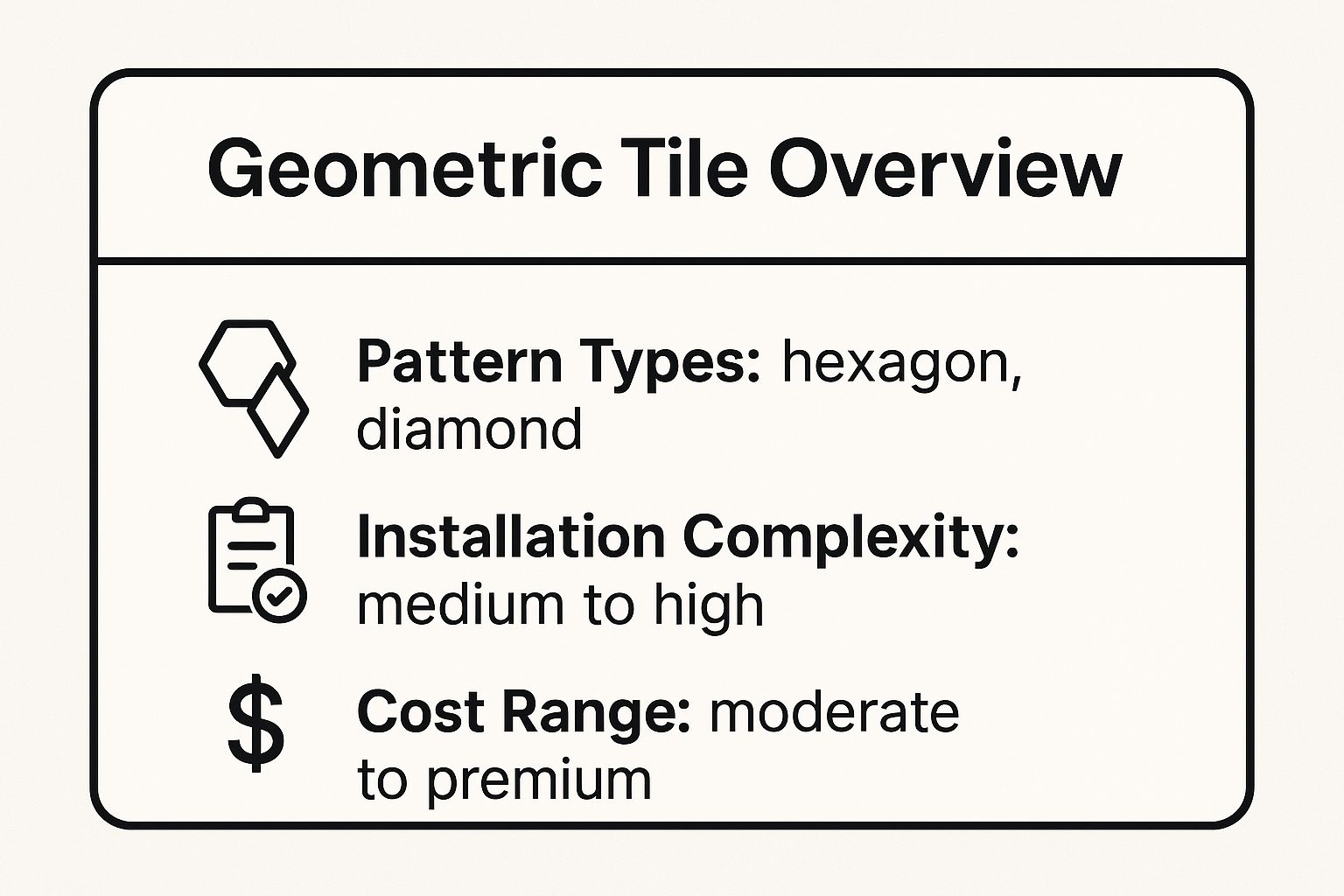 Geometric Tile Overview

Pattern Types: hexagon, diamond

Installation Complexity: medium to high

$ Cost Range: moderate to premium